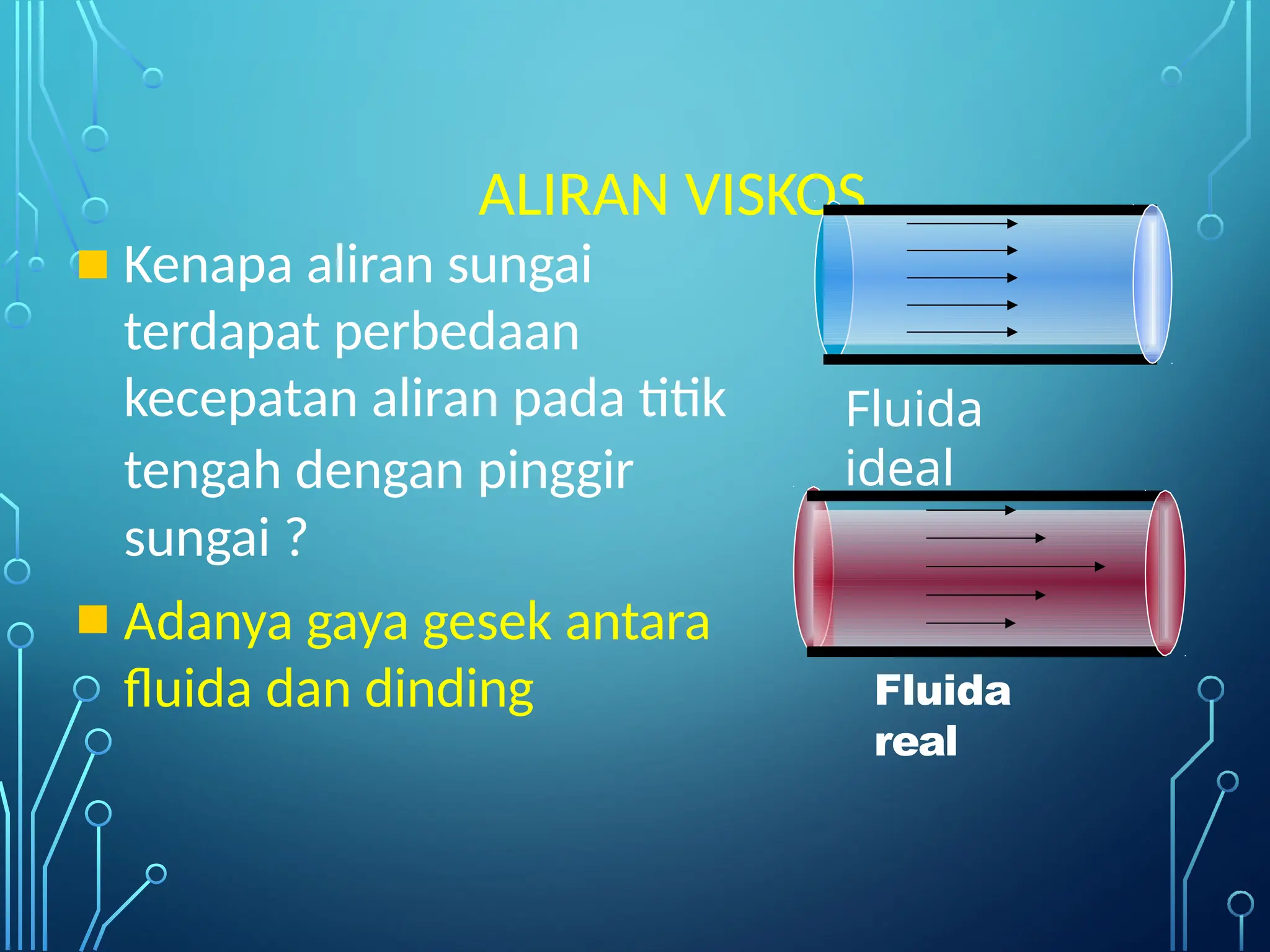 ALIRAN VISKOS

Kenapa aliran sungai terdapat perbedaan kecepatan aliran pada titik tengah dengan pinggir sungai ?

Adanya gaya gesek antara fluida dan dinding

Fluida ideal

Fluida real